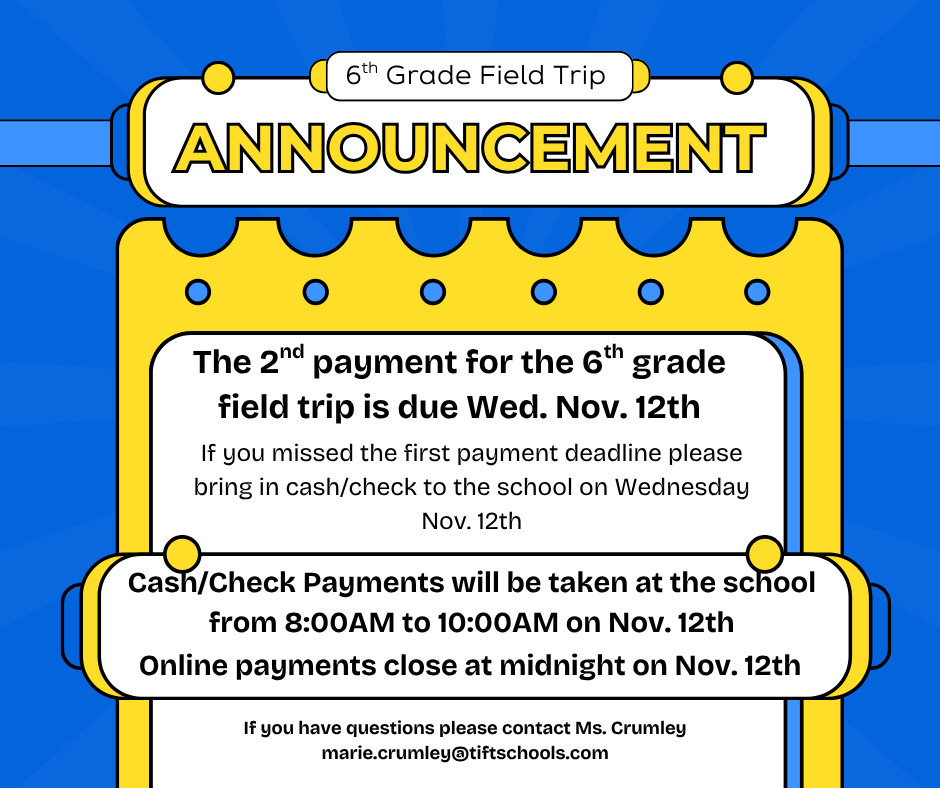 6$^{th}$ Grade Field Trip

ANNOUNCEMENT

The 2$^{nd}$ payment for the 6$^{th}$ grade field trip is due Wed. Nov. 12th

If you missed the first payment deadline please bring in cash/check to the school on Wednesday Nov. 12th

Cash/Check Payments will be taken at the school from 8:00AM to 10:00AM on Nov. 12th
Online payments close at midnight on Nov. 12th

If you have questions please contact Ms. Crumley
marie.crumley@tiftschools.com